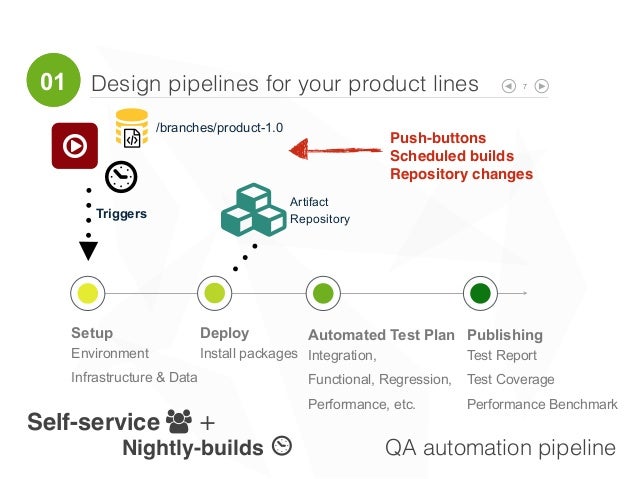 01 Design pipelines for your product lines 7

/branches/product-1.0

Push-buttons
Scheduled builds
Repository changes

Triggers

Artifact Repository

Setup
Environment
Infrastructure & Data

Deploy
Install packages

Automated Test Plan
Integration,
Functional, Regression,
Performance, etc.

Publishing
Test Report
Test Coverage
Performance Benchmark

Self-service +
Nightly-builds

QA automation pipeline